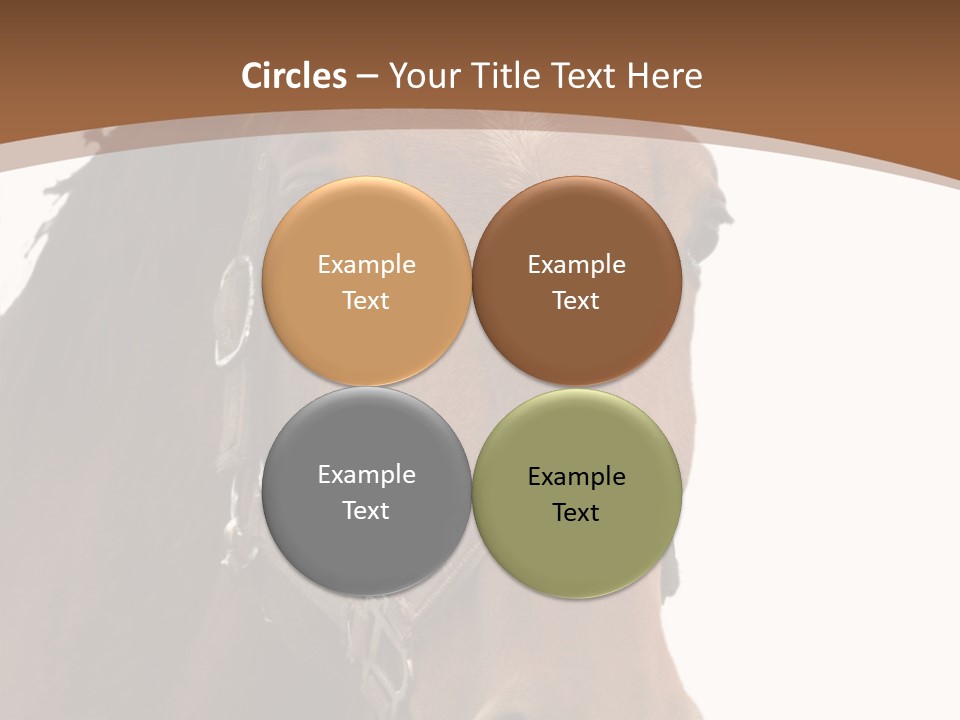 Circles – Your Title Text Here

Example Text

Example Text

Example Text

Example Text